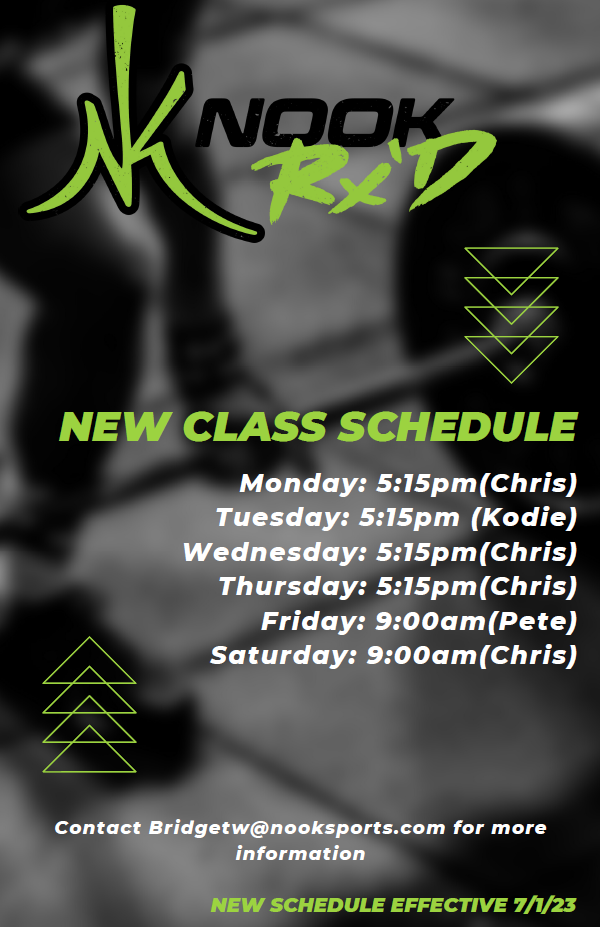 NK NOOK Rx'D

NEW CLASS SCHEDULE

Monday: 5:15pm(Chris)
Tuesday: 5:15pm (Kodie)
Wednesday: 5:15pm(Chris)
Thursday: 5:15pm(Chris)
Friday: 9:00am(Pete)
Saturday: 9:00am(Chris)

Contact Bridgetw@nooksports.com for more information

NEW SCHEDULE EFFECTIVE 7/1/23